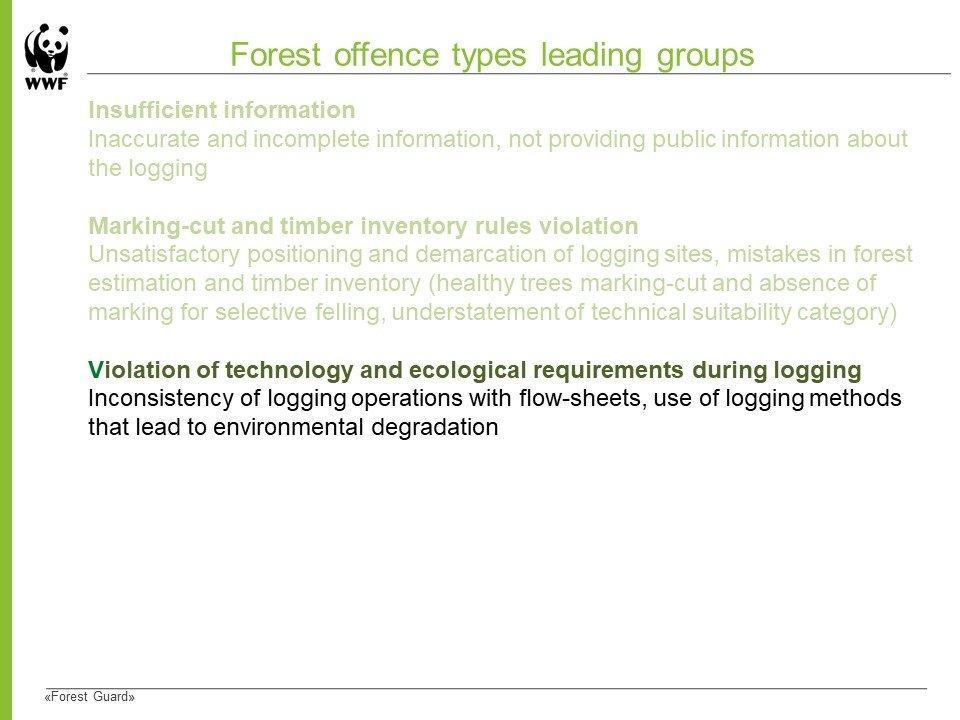 WWF

Forest offence types leading groups

Insufficient information
Inaccurate and incomplete information, not providing public information about the logging

Marking-cut and timber inventory rules violation
Unsatisfactory positioning and demarcation of logging sites, mistakes in forest estimation and timber inventory (healthy trees marking-cut and absence of marking for selective felling, understatement of technical suitability category)

Violation of technology and ecological requirements during logging
Inconsistency of logging operations with flow-sheets, use of logging methods that lead to environmental degradation

«Forest Guard»